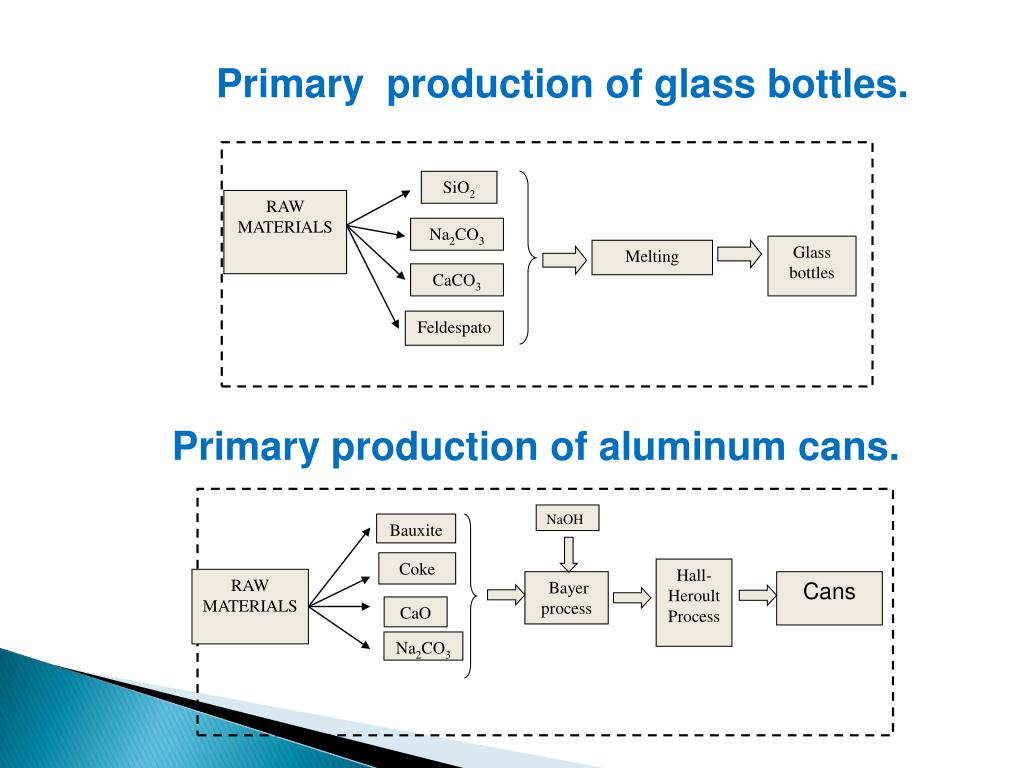 Primary production of glass bottles.

RAW MATERIALS

$SiO_2$

$Na_2CO_3$

$CaCO_3$

Feldespato

Melting

Glass bottles

Primary production of aluminum cans.

RAW MATERIALS

Bauxite

Coke

CaO

$Na_2CO_3$

NaOH

Bayer process

Hall-Heroult Process

Cans